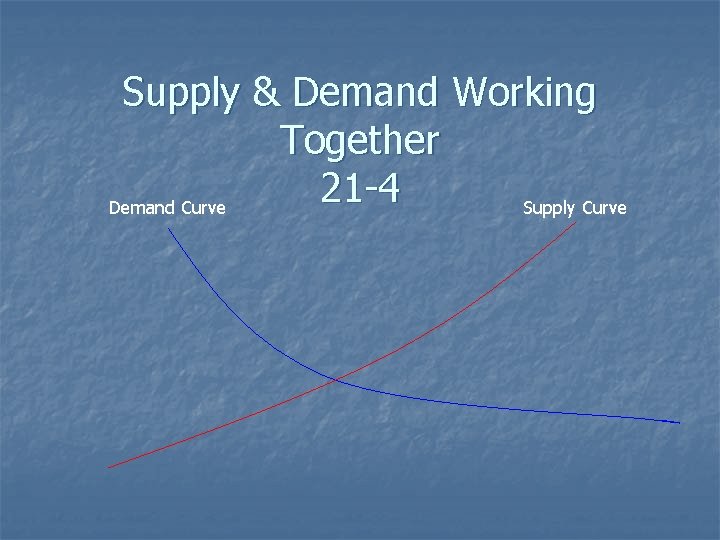 Supply & Demand Working Together
21-4

Demand Curve

Supply Curve